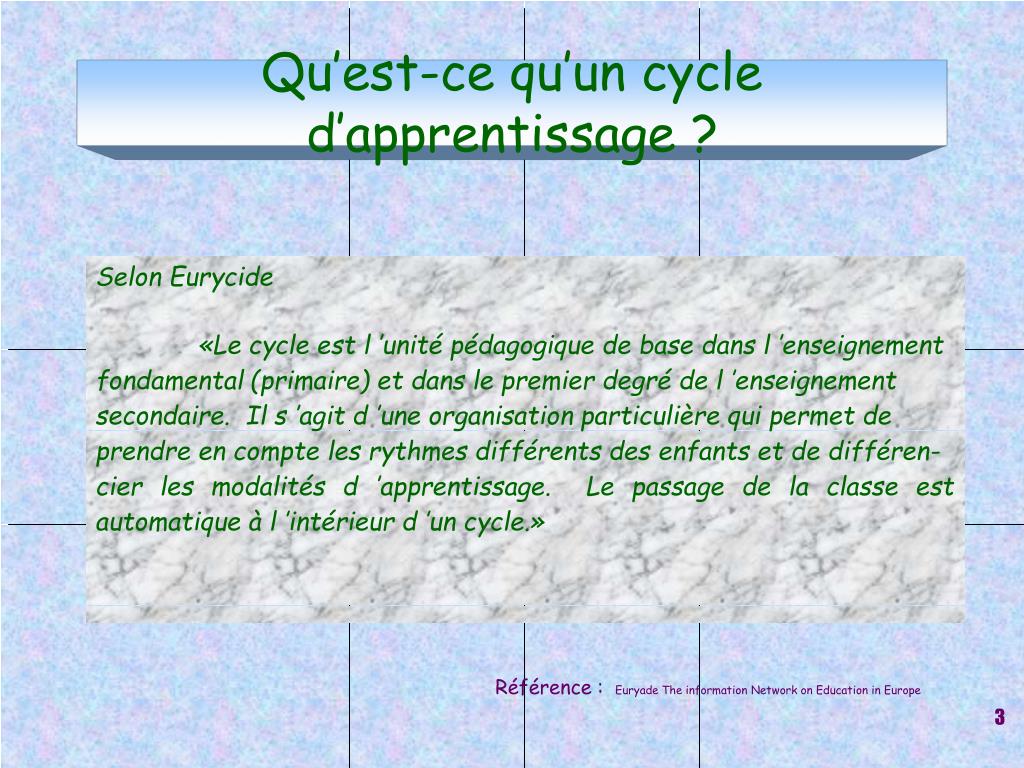 Qu’est-ce qu’un cycle d’apprentissage ?

Selon Eurycide

«Le cycle est l ’unité pédagogique de base dans l ’enseignement fondamental (primaire) et dans le premier degré de l ’enseignement secondaire. Il s ’agit d ’une organisation particulière qui permet de prendre en compte les rythmes différents des enfants et de différencier les modalités d ’apprentissage. Le passage de la classe est automatique à l ’intérieur d ’un cycle.»

Référence : Euryade The information Network on Education in Europe

3